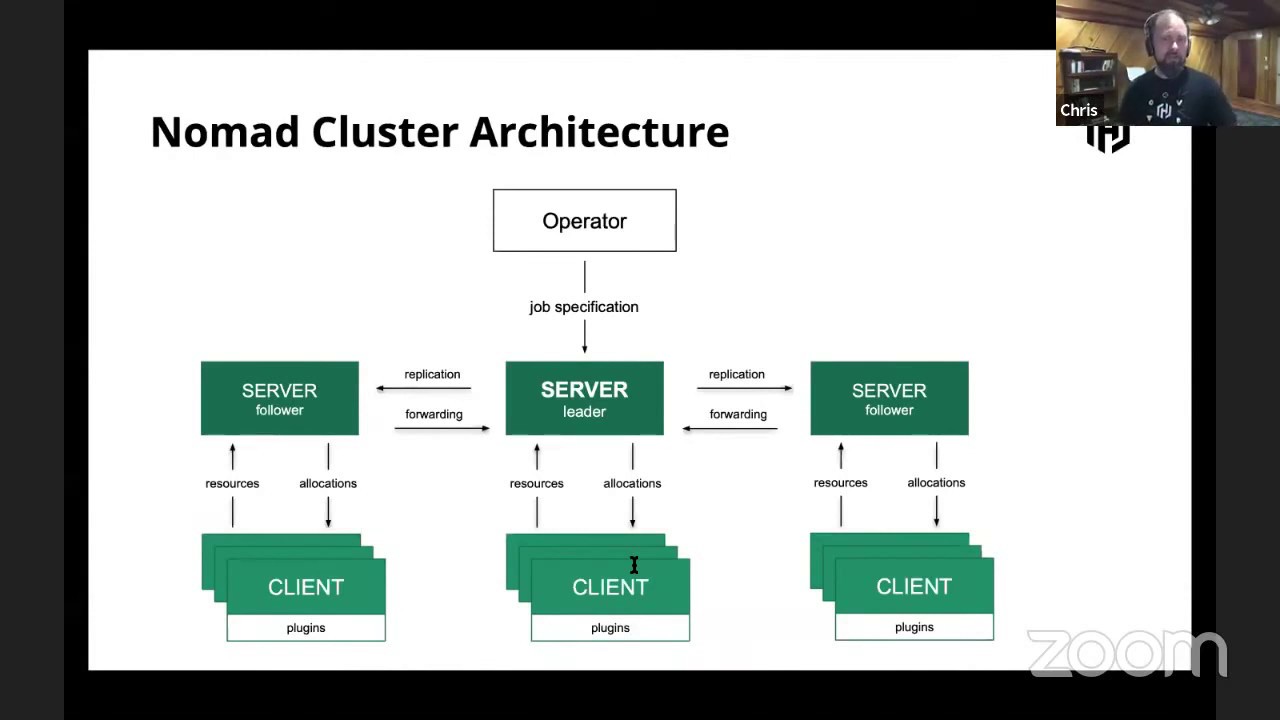 Chris

Nomad Cluster Architecture

Operator

job specification

SERVER
follower

replication

forwarding

SERVER
leader

replication

forwarding

SERVER
follower

resources

allocations

resources

allocations

resources

allocations

CLIENT
plugins

CLIENT
plugins

CLIENT
plugins

zoom